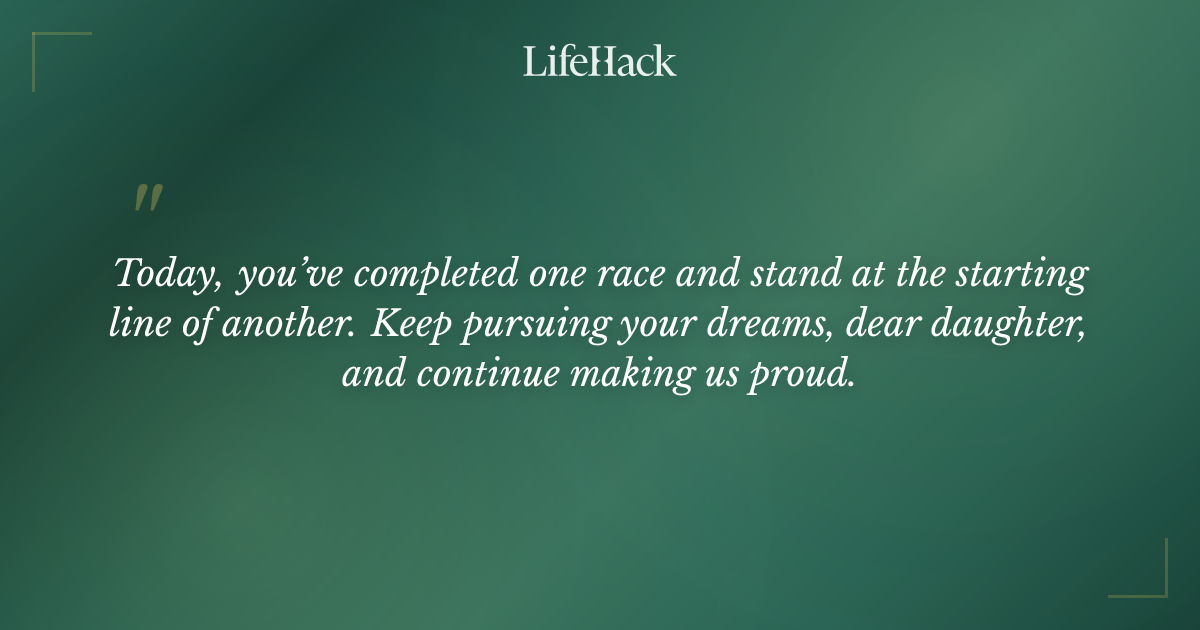 LifeHack

"

Today, you've completed one race and stand at the starting line of another. Keep pursuing your dreams, dear daughter, and continue making us proud.